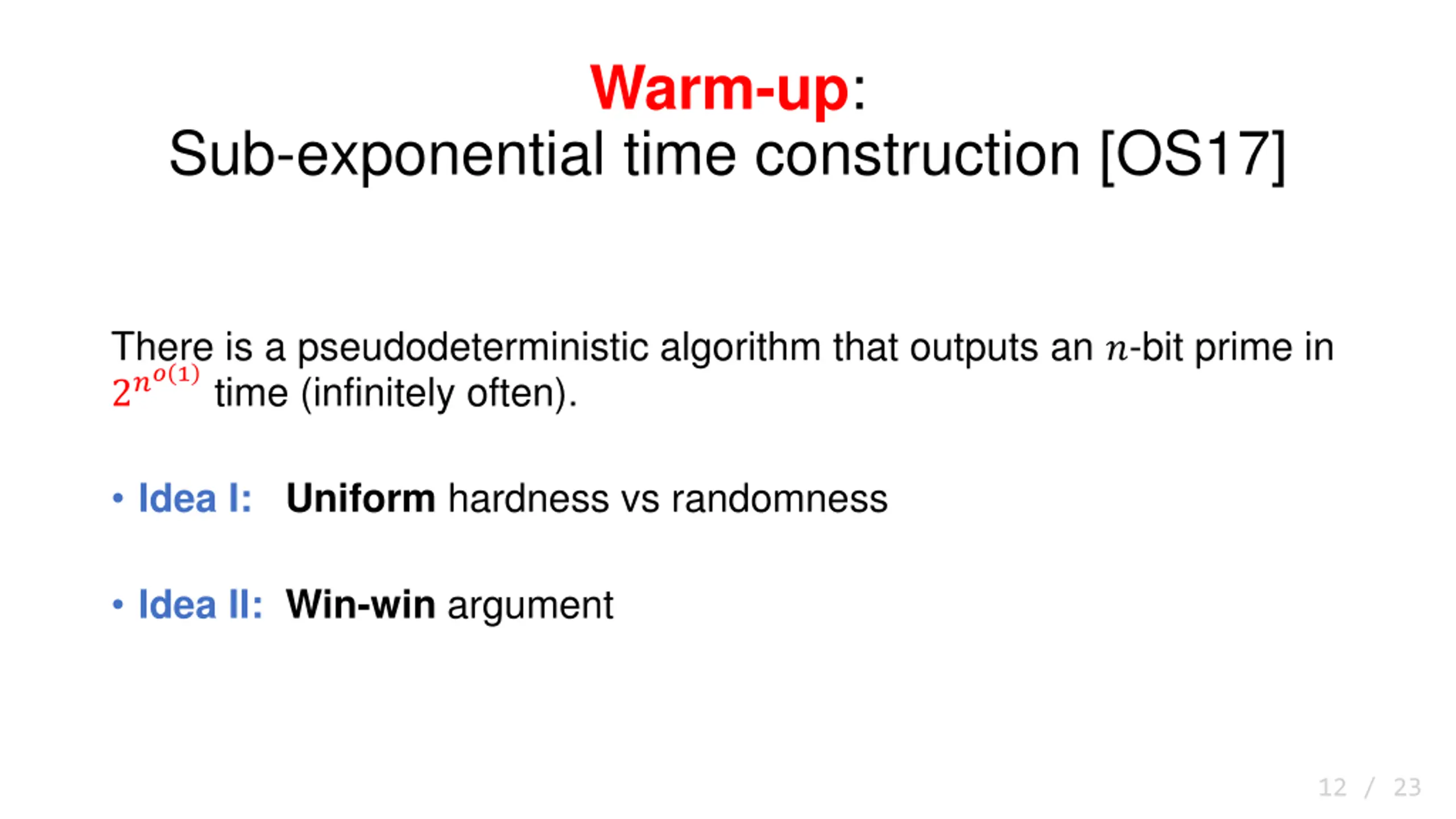 Warm-up:
Sub-exponential time construction [OS17]

There is a pseudodeterministic algorithm that outputs an $n$-bit prime in $2^{n^{o(1)}}$ time (infinitely often).

• Idea I: Uniform hardness vs randomness

• Idea II: Win-win argument

12 / 23